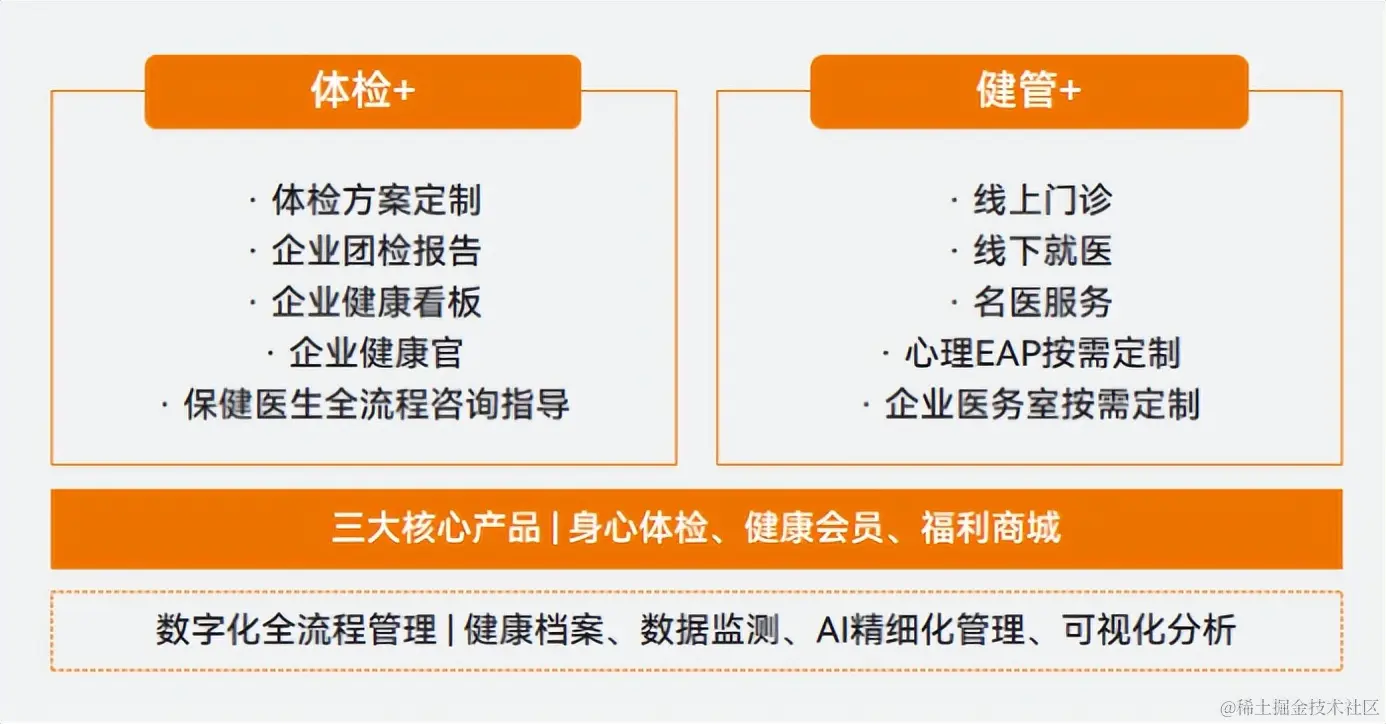 体检+

· 体检方案定制
· 企业团检报告
· 企业健康看板
· 企业健康官
· 保健医生全流程咨询指导

健管+

· 线上门诊
· 线下就医
· 名医服务
· 心理EAP按需定制
· 企业医务室按需定制

三大核心产品 | 身心体检、健康会员、福利商城

数字化全流程管理 | 健康档案、数据监测、AI精细化管理、可视化分析

@稀土掘金技术社区